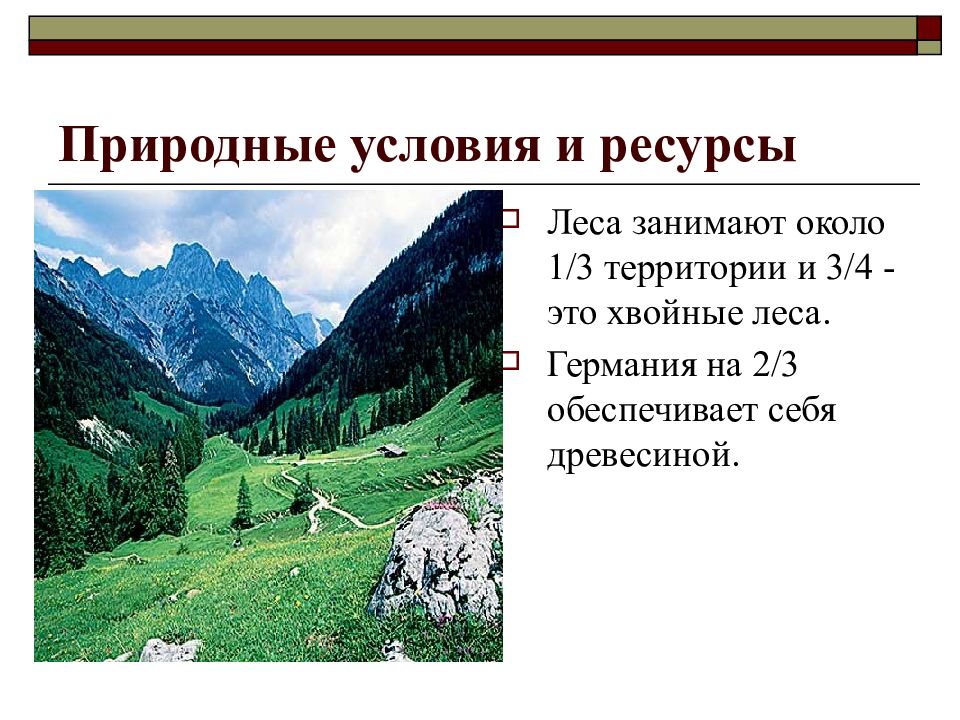 Природные условия и ресурсы

Леса занимают около 1/3 территории и 3/4 - это хвойные леса.

Германия на 2/3 обеспечивает себя древесиной.